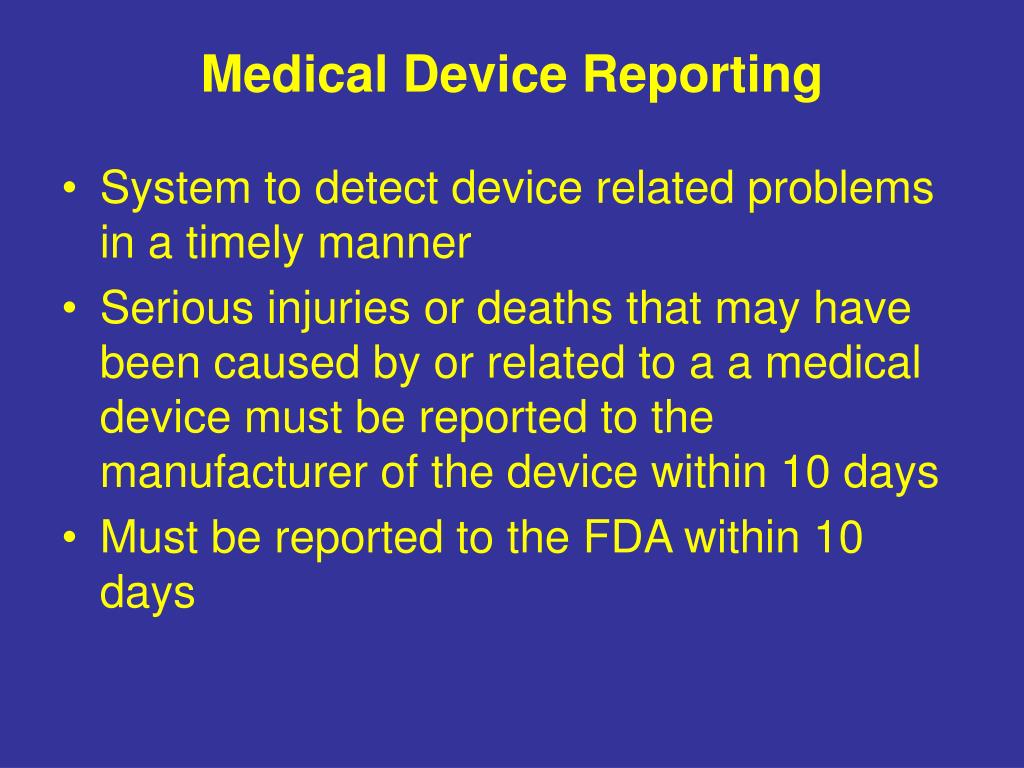 Medical Device Reporting

• System to detect device related problems in a timely manner
• Serious injuries or deaths that may have been caused by or related to a a medical device must be reported to the manufacturer of the device within 10 days
• Must be reported to the FDA within 10 days